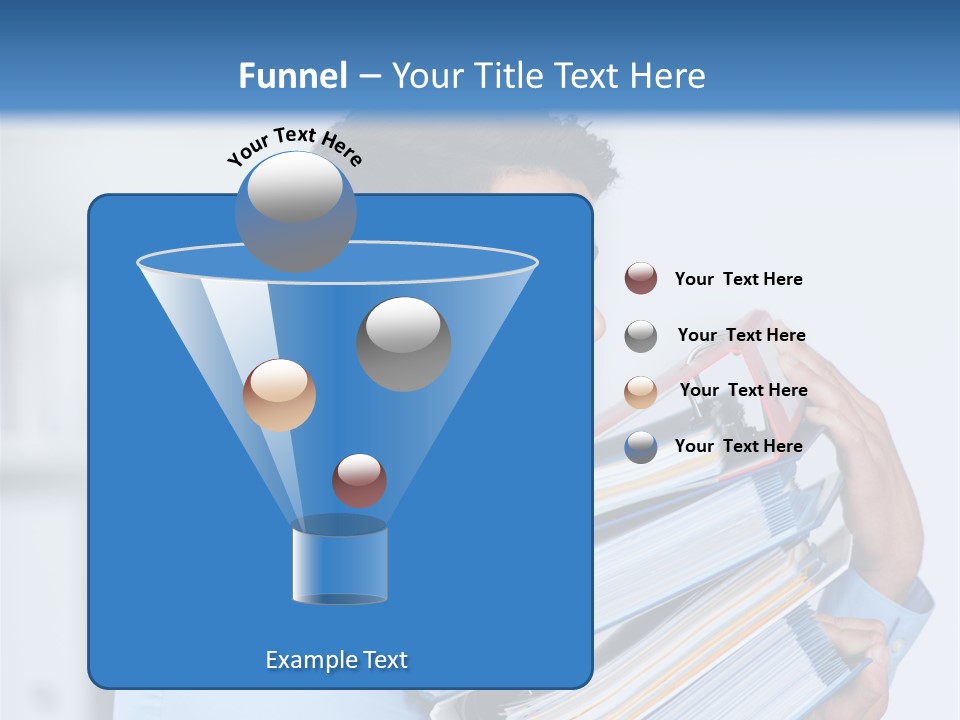 Funnel – Your Title Text Here

Your Text Here

Your Text Here

Your Text Here

Your Text Here

Your Text Here

Example Text